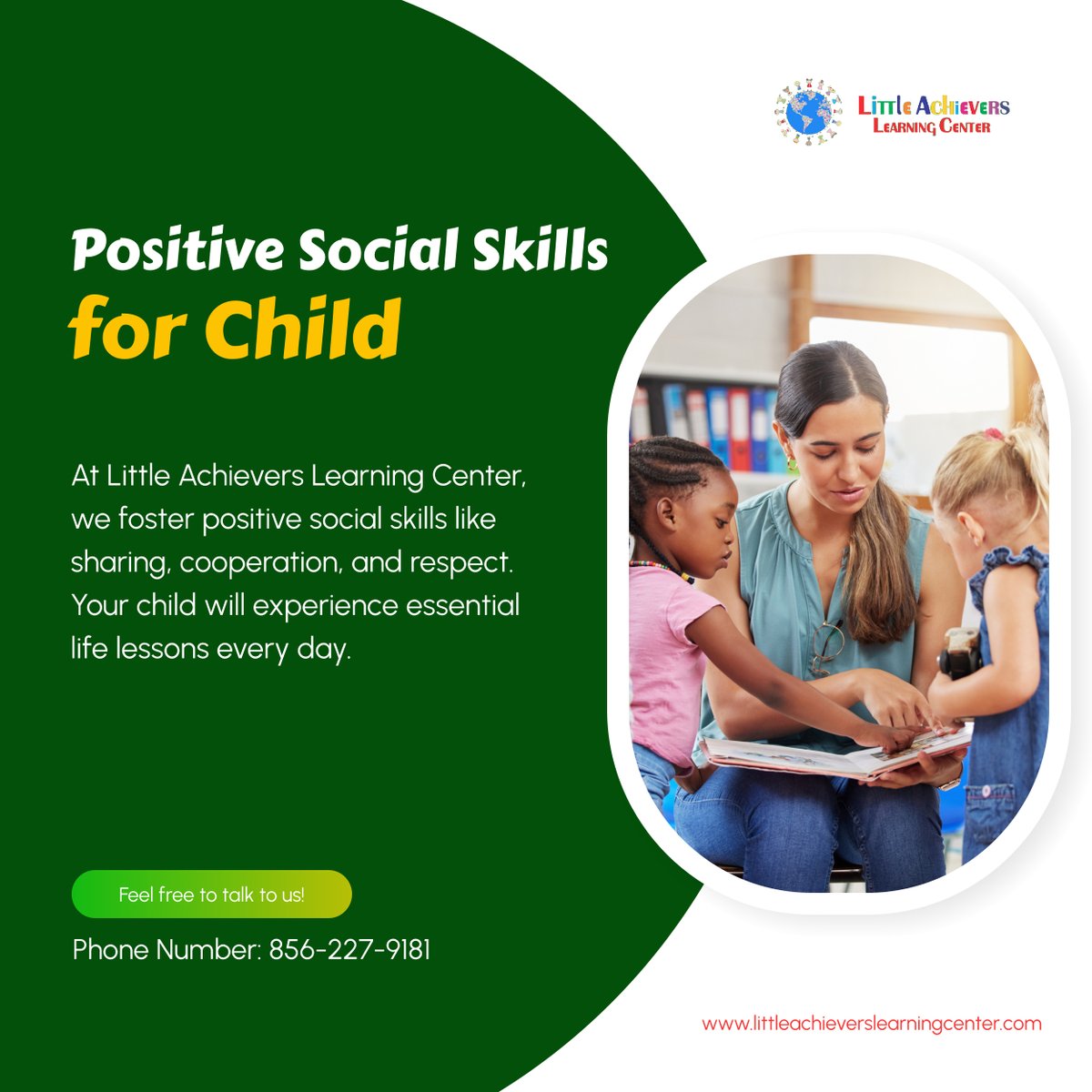 Little Achievers
Learning Center

Positive Social Skills
for Child

At Little Achievers Learning Center, we foster positive social skills like sharing, cooperation, and respect. Your child will experience essential life lessons every day.

Feel free to talk to us!

Phone Number: 856-227-9181

www.littleachieverslearningcenter.com